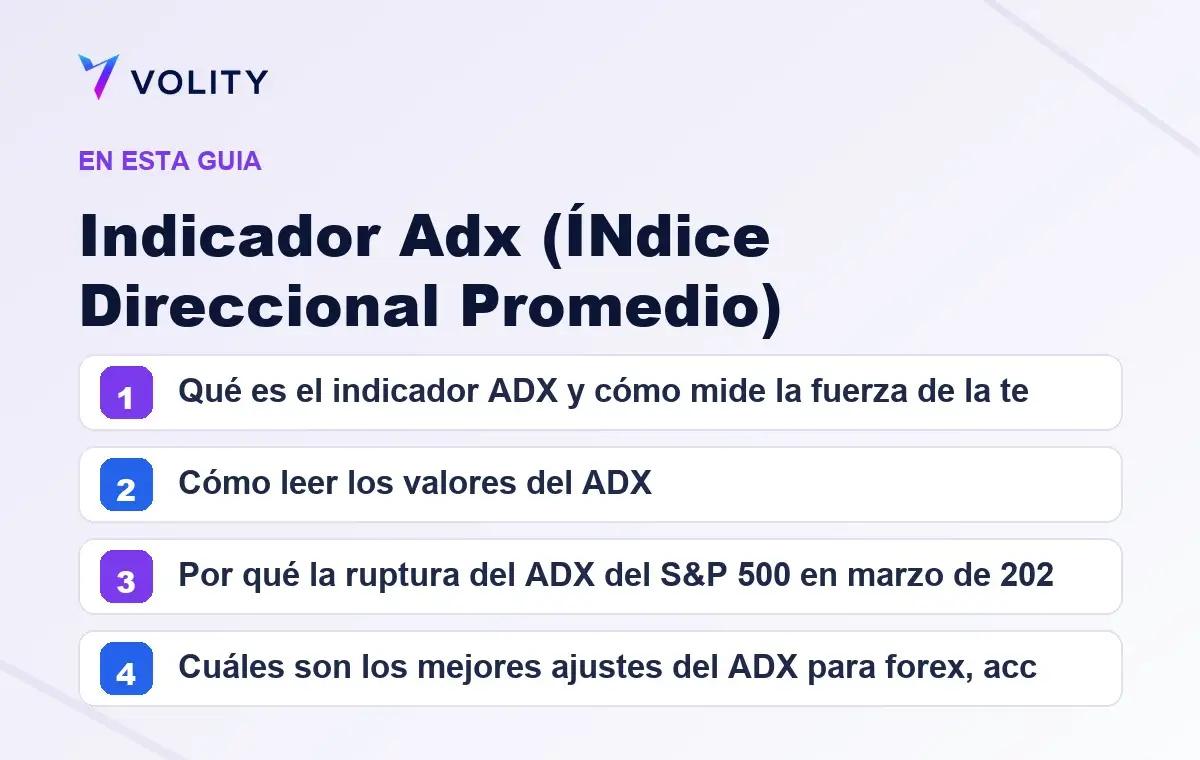 VOLITY

EN ESTA GUIA

Indicador Adx (ÍNdice Direccional Promedio)

1 Qué es el indicador ADX y cómo mide la fuerza de la te

2 Cómo leer los valores del ADX

3 Por qué la ruptura del ADX del S&P 500 en marzo de 202

4 Cuáles son los mejores ajustes del ADX para forex, acc